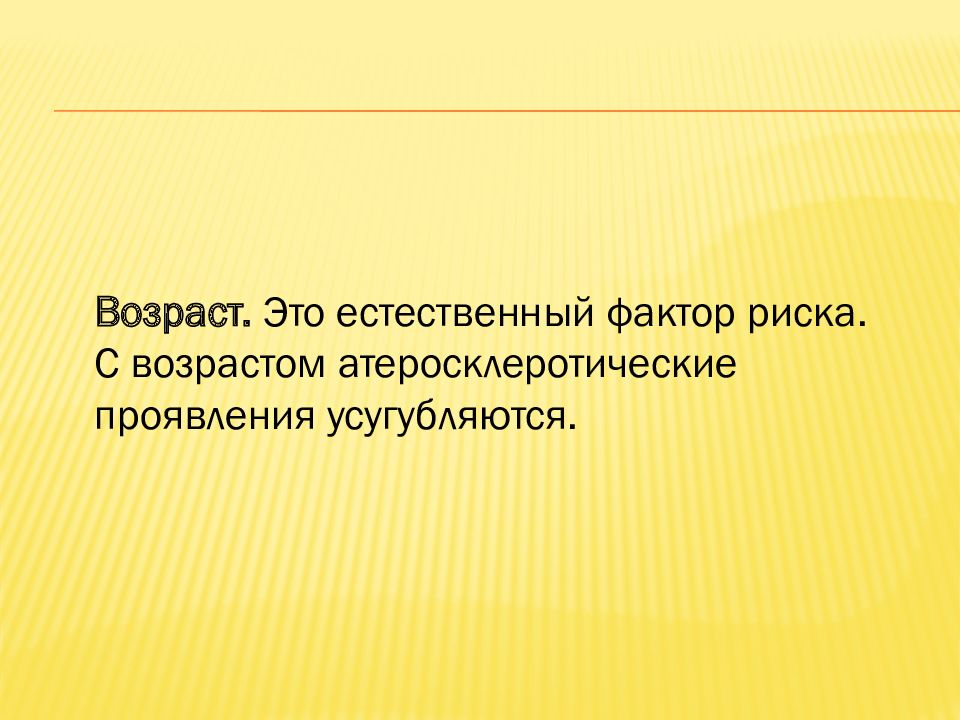 Возраст. Это естественный фактор риска. С возрастом атеросклеротические проявления усугубляются.